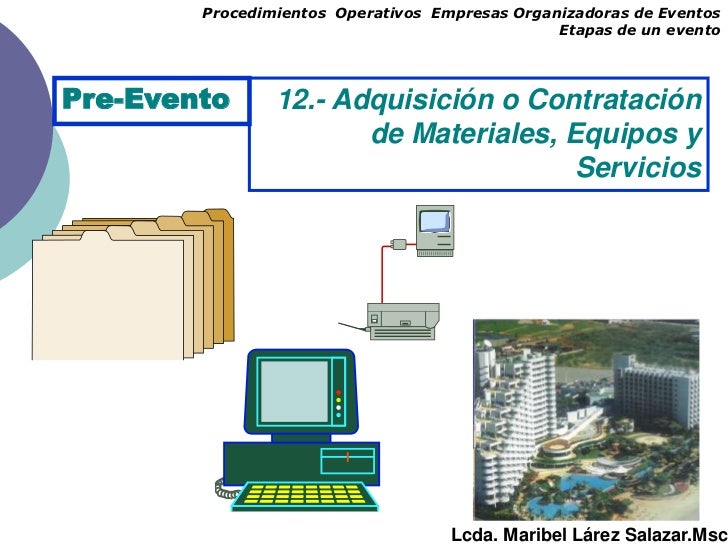 Procedimientos Operativos Empresas Organizadoras de Eventos
Etapas de un evento

Pre-Evento

12.- Adquisición o Contratación de Materiales, Equipos y Servicios

Lcda. Maribel Lárez Salazar.Msc